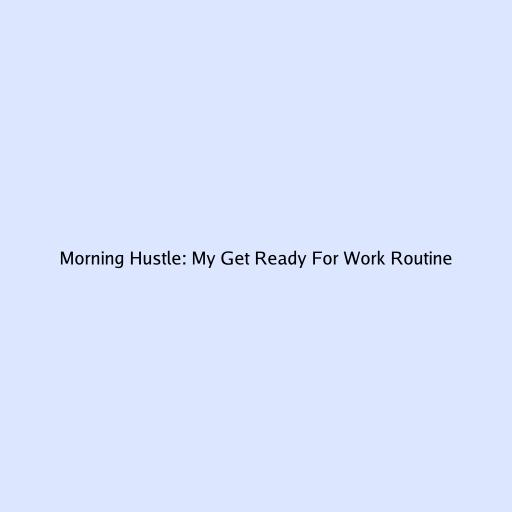 Morning Hustle: My Get Ready For Work Routine